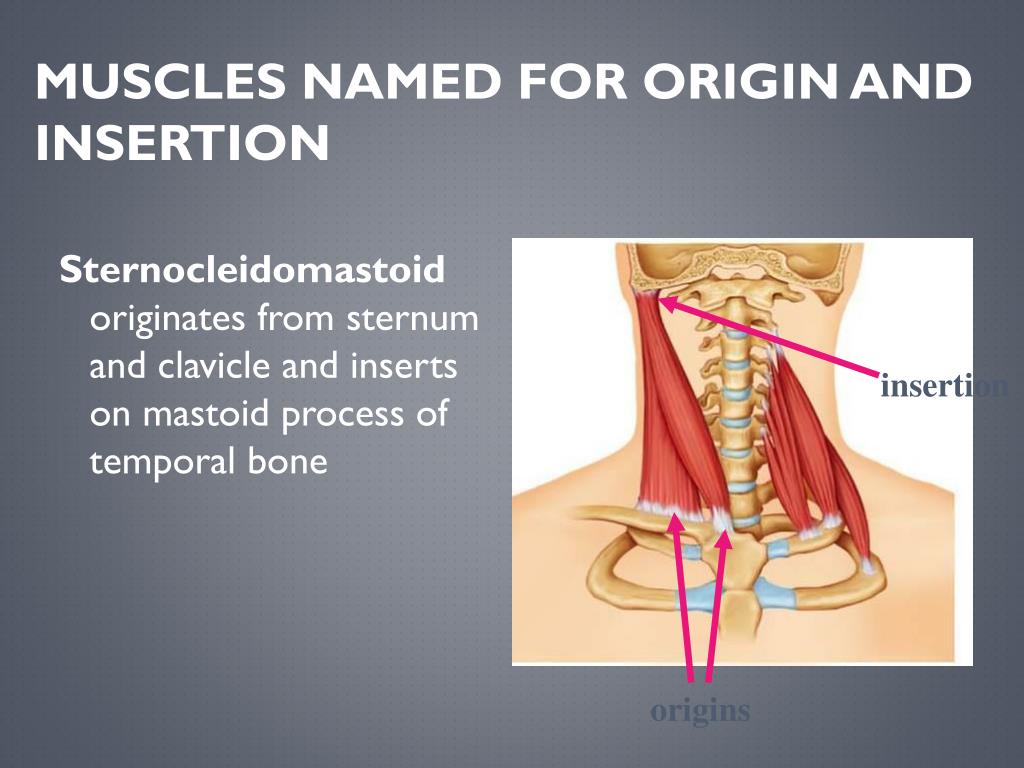 MUSCLES NAMED FOR ORIGIN AND INSERTION

Sternocleidomastoid originates from sternum and clavicle and inserts on mastoid process of temporal bone

insertion

origins